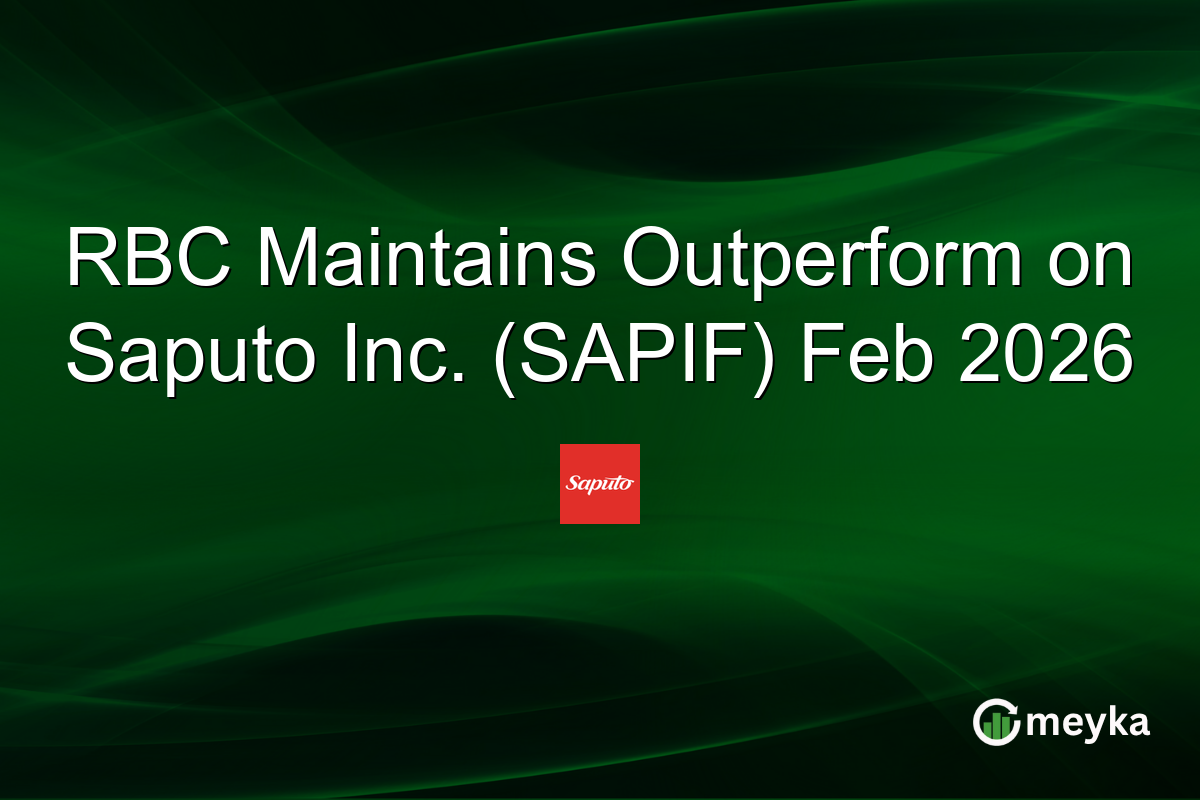 RBC Maintains Outperform on Saputo Inc. (SAPIF) Feb 2026

Saputo

meyka